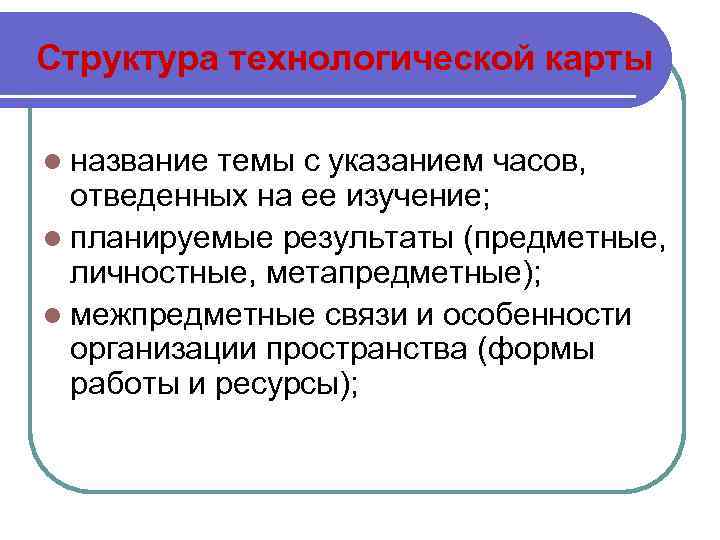 Структура технологической карты

- название темы с указанием часов, отведенных на ее изучение;
- планируемые результаты (предметные, личностные, метапредметные);
- межпредметные связи и особенности организации пространства (формы работы и ресурсы);